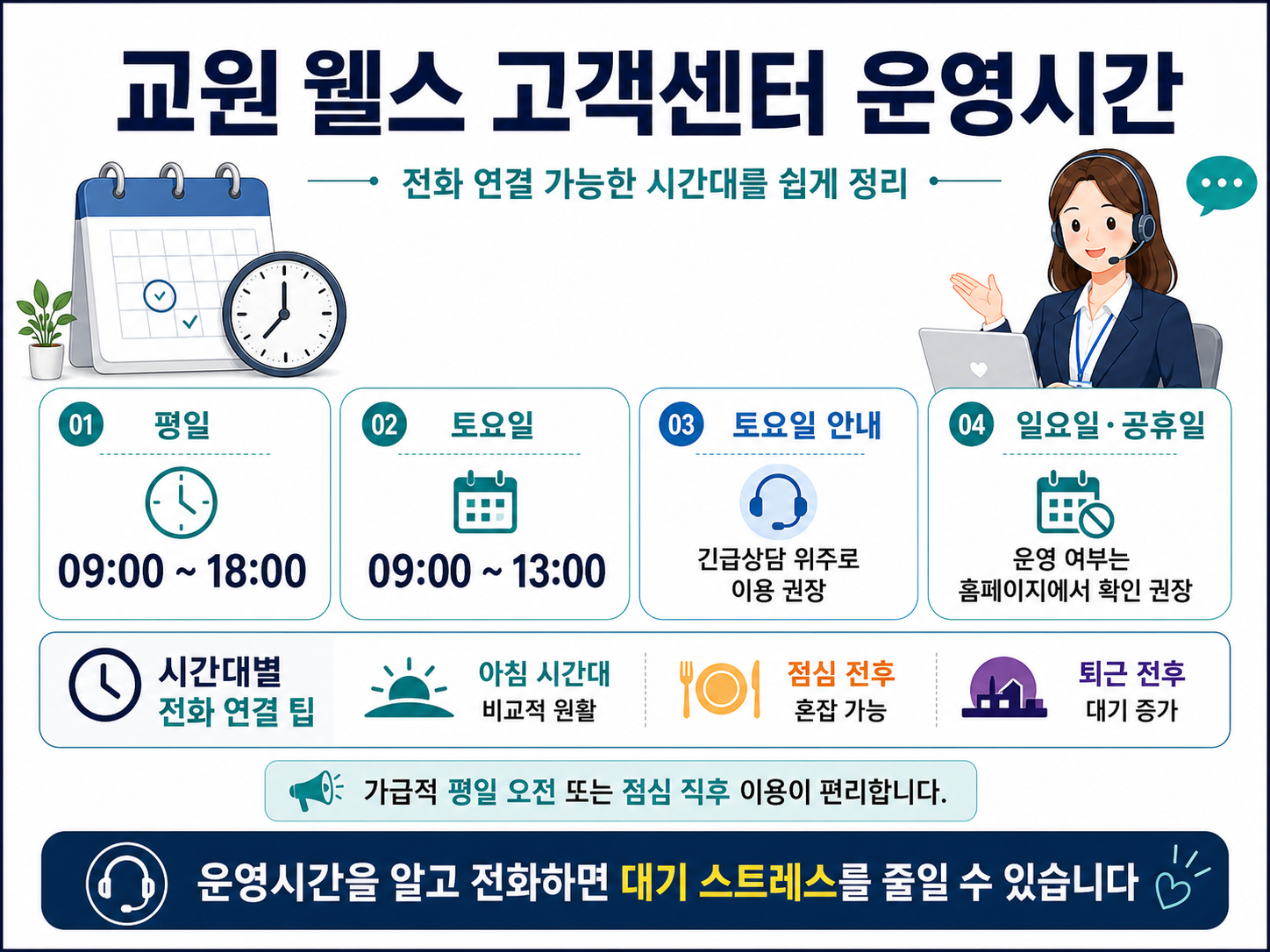 교원 웰스 고객센터 운영시간

전화 연결 가능한 시간대를 쉽게 정리

01 평일
09:00 ~ 18:00

02 토요일
09:00 ~ 13:00

03 토요일 안내
긴급상담 위주로 이용 권장

04 일요일·공휴일
운영 여부는 홈페이지에서 확인 권장

시간대별 전화 연결 팁

아침 시간대
비교적 원활

점심 전후
혼잡 가능

퇴근 전후
대기 증가

가급적 평일 오전 또는 점심 직후 이용이 편리합니다.

운영시간을 알고 전화하면 대기 스트레스를 줄일 수 있습니다